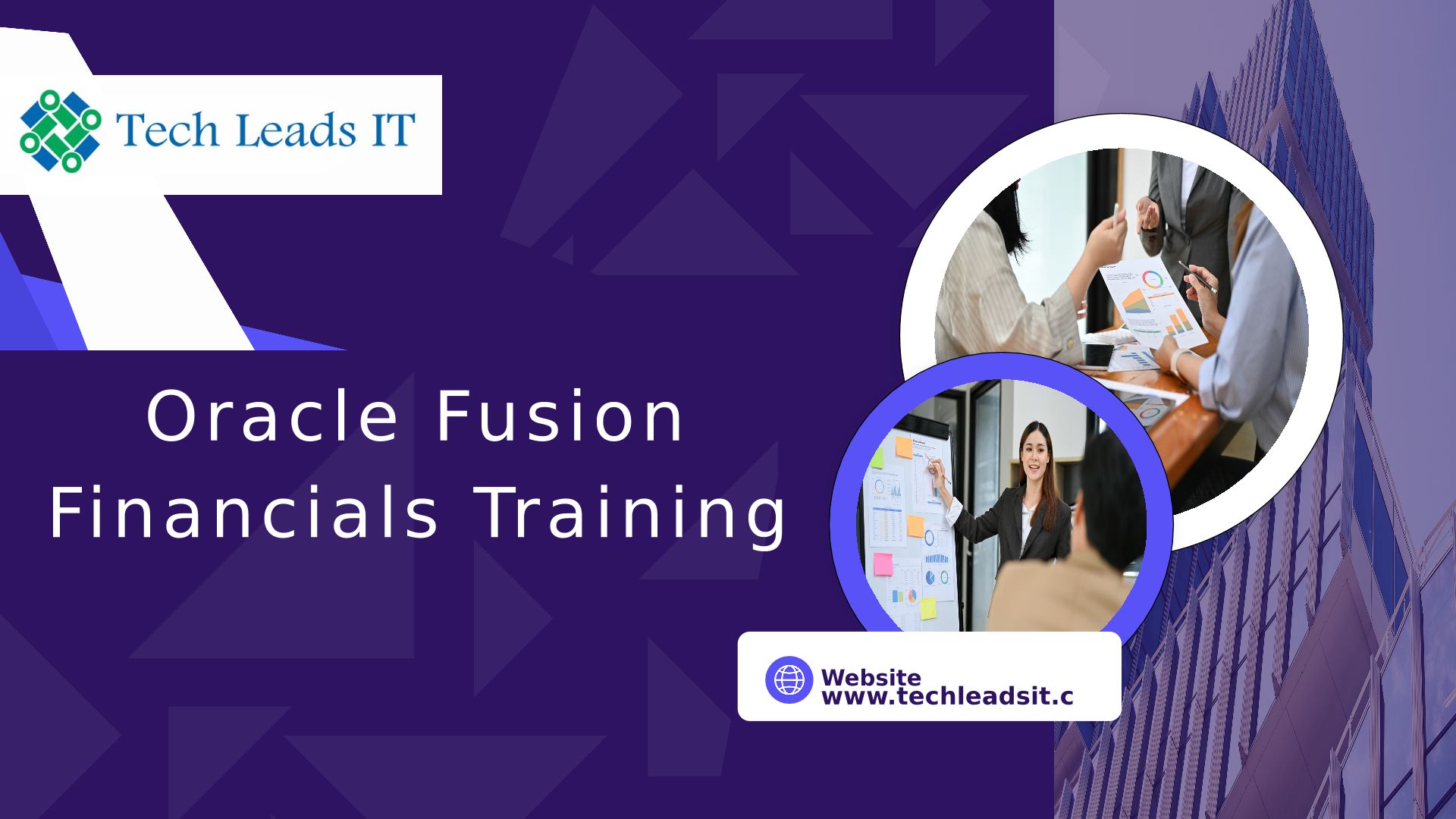 Tech Leads IT

Oracle Fusion Financials Training

Website
www.techleadsit.c